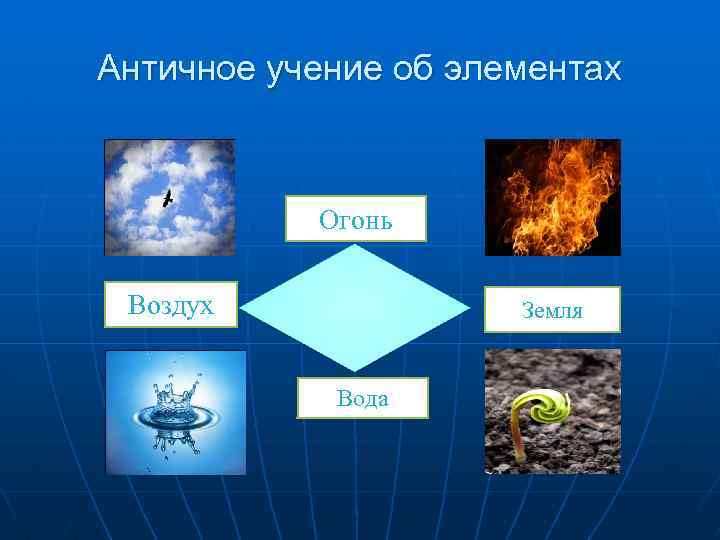 Античное учение об элементах

Огонь

Воздух

Земля

Вода